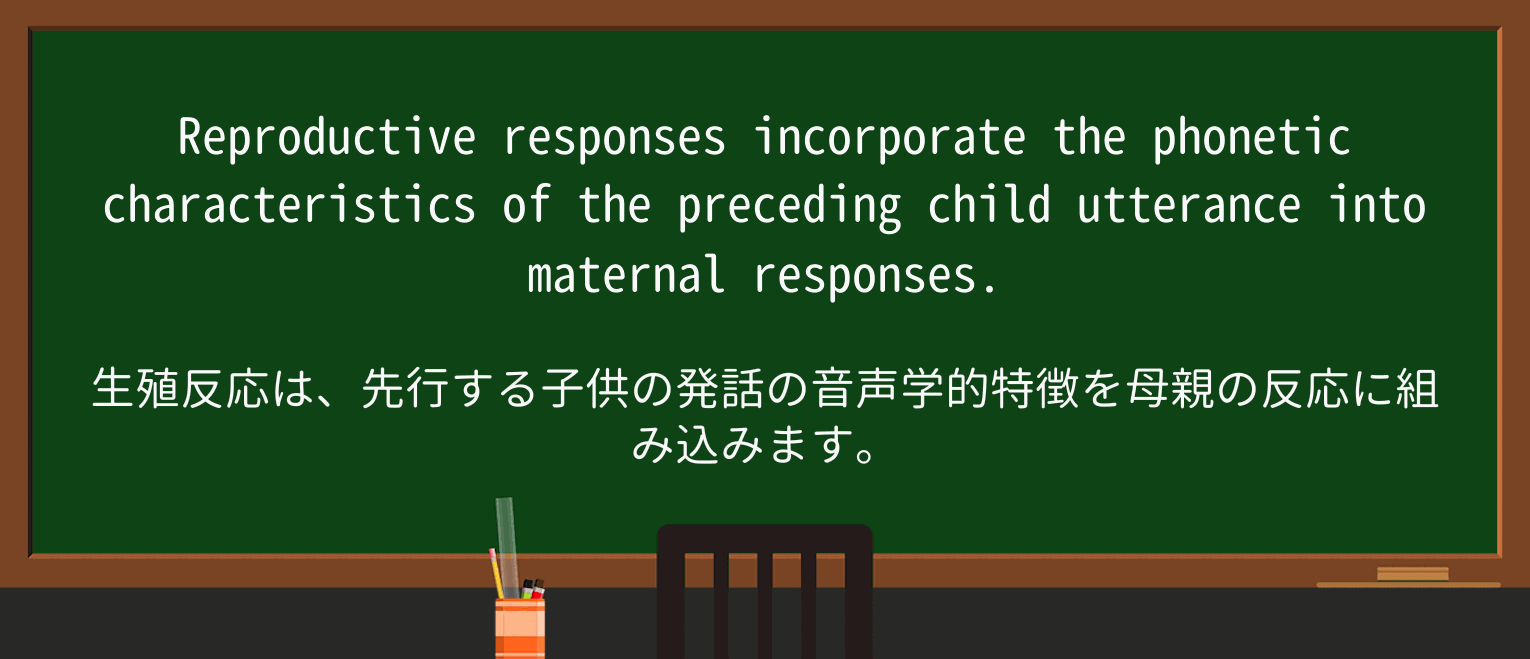 Reproductive responses incorporate the phonetic characteristics of the preceding child utterance into maternal responses.

生殖反応は、先行する子供の発話の音声学的特徴を母親の反応に組み込みます。